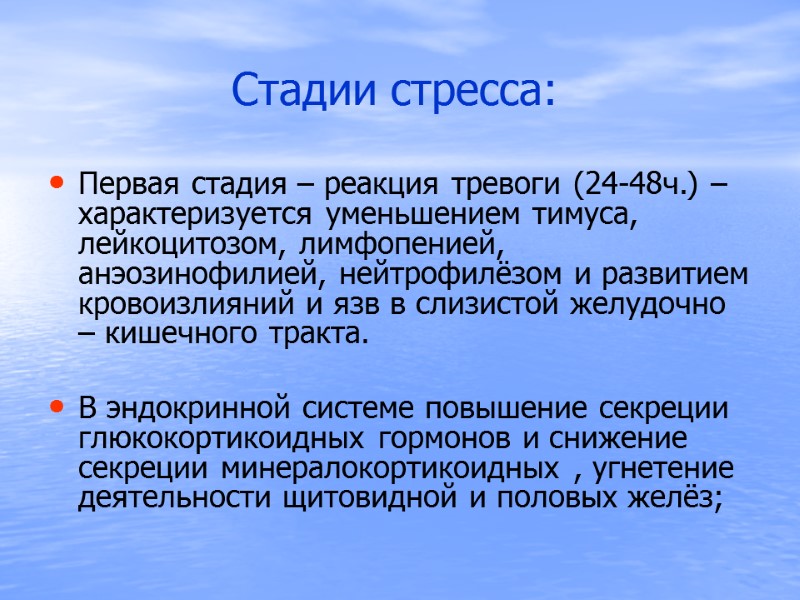 Стадии стресса:

• Первая стадия – реакция тревоги (24-48ч.) – характеризуется уменьшением тимуса, лейкоцитозом, лимфопенией, анэозинофилией, нейтрофилёзом и развитием кровоизлияний и язв в слизистой желудочно – кишечного тракта.

• В эндокринной системе повышение секреции глюкокортикоидных гормонов и снижение секреции минералокортикоидных , угнетение деятельности щитовидной и половых желёз;